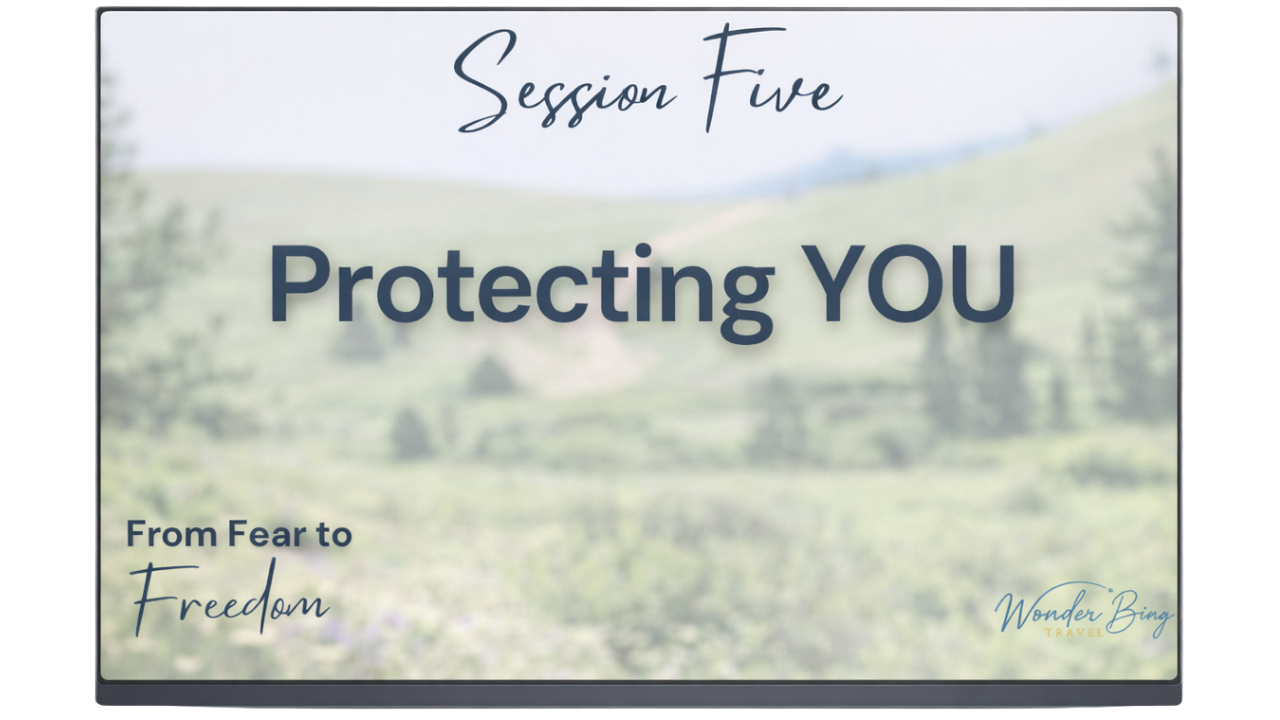 Session Five

Protecting YOU

From Fear to
Freedom

Wonder Bing
TRAVEL